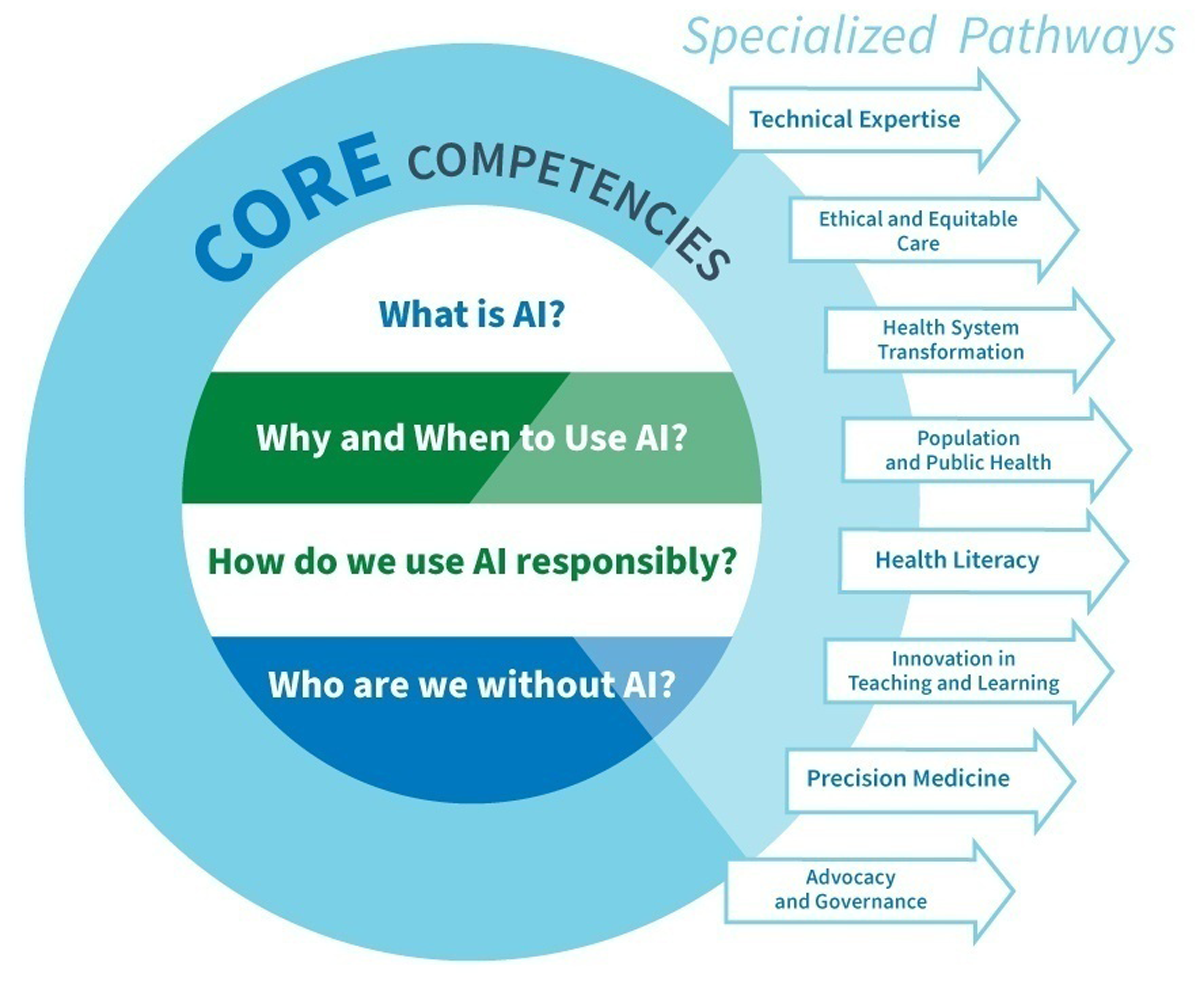 Specialized Pathways

CORE COMPETENCIES

What is AI?

Why and When to Use AI?

How do we use AI responsibly?

Who are we without AI?

Technical Expertise

Ethical and Equitable Care

Health System Transformation

Population and Public Health

Health Literacy

Innovation in Teaching and Learning

Precision Medicine

Advocacy and Governance